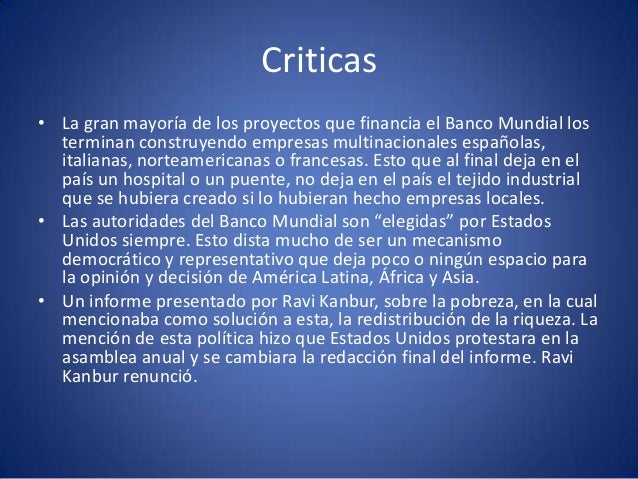 Criticas

• La gran mayoría de los proyectos que financia el Banco Mundial los terminan construyendo empresas multinacionales españolas, italianas, norteamericanas o francesas. Esto que al final deja en el país un hospital o un puente, no deja en el país el tejido industrial que se hubiera creado si lo hubieran hecho empresas locales.
• Las autoridades del Banco Mundial son “elegidas” por Estados Unidos siempre. Esto dista mucho de ser un mecanismo democrático y representativo que deja poco o ningún espacio para la opinión y decisión de América Latina, África y Asia.
• Un informe presentado por Ravi Kanbur, sobre la pobreza, en la cual mencionaba como solución a esta, la redistribución de la riqueza. La mención de esta política hizo que Estados Unidos protestara en la asamblea anual y se cambiara la redacción final del informe. Ravi Kanbur renunció.